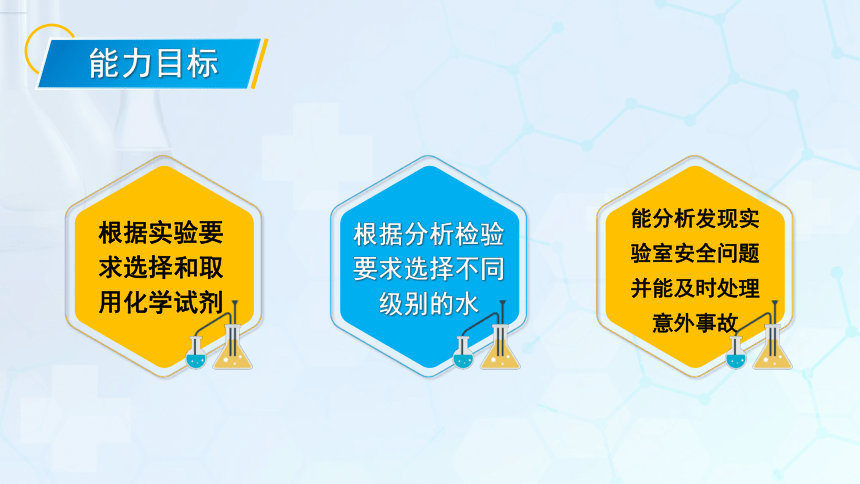 能力目标

根据实验要求选择和取用化学试剂

根据分析检验要求选择不同级别的水

能分析发现实验室安全问题并能及时处理意外事故